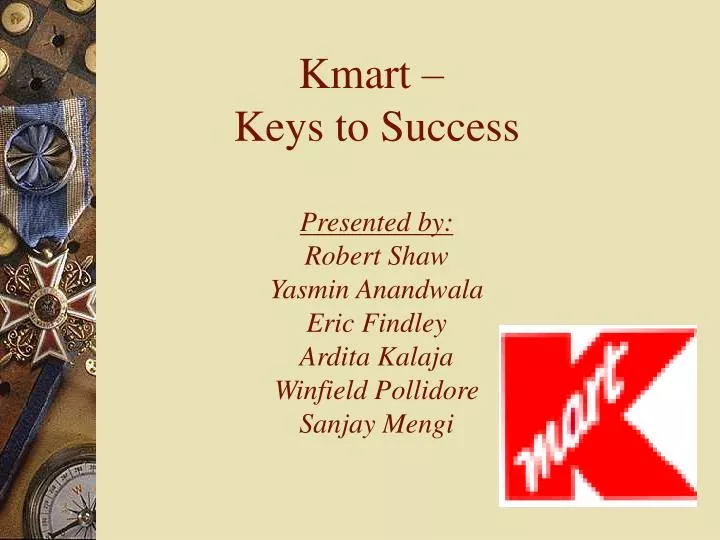 Kmart –
Keys to Success

Presented by:
Robert Shaw
Yasmin Anandwala
Eric Findley
Ardita Kalaja
Winfield Pollidore
Sanjay Mengi

K mart